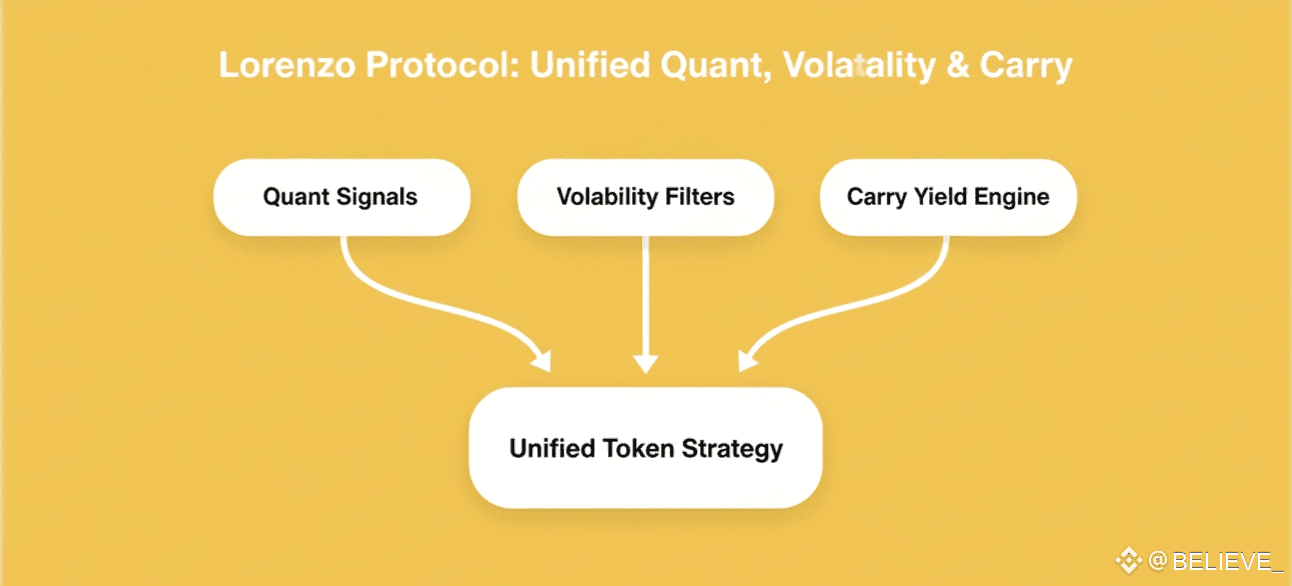 Lorenzo Protocol: Unified Quant, Volatality & Carry

Quant Signals

Volability Filters

Carry Yield Engine

Unified Token Strategy

@BELIEVE_